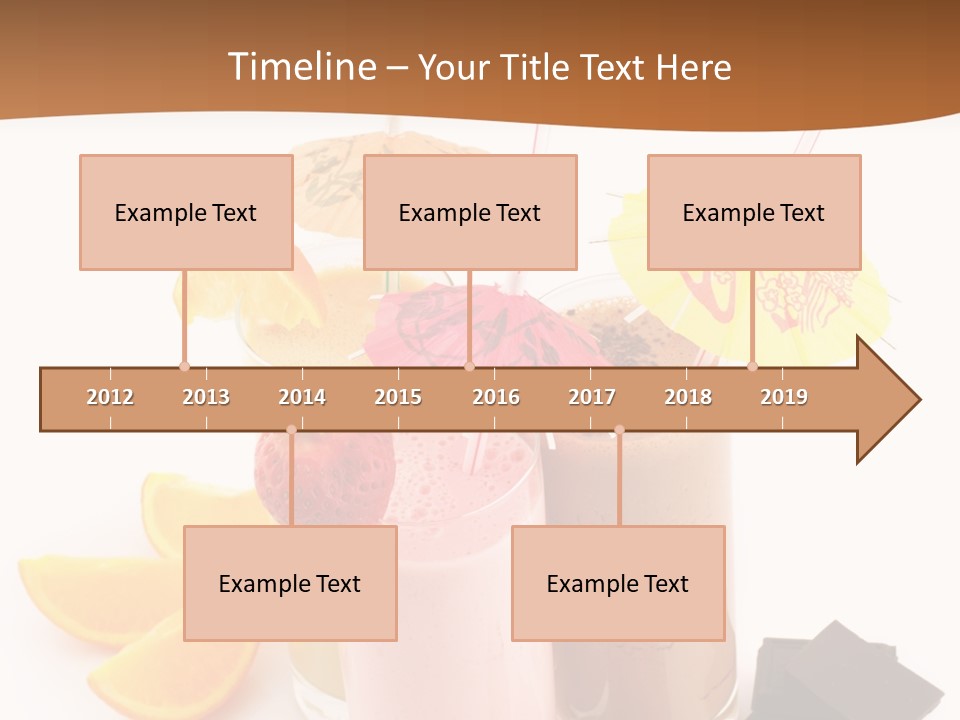 Timeline – Your Title Text Here

Example Text

Example Text

Example Text

2012 2013 2014 2015 2016 2017 2018 2019

Example Text

Example Text